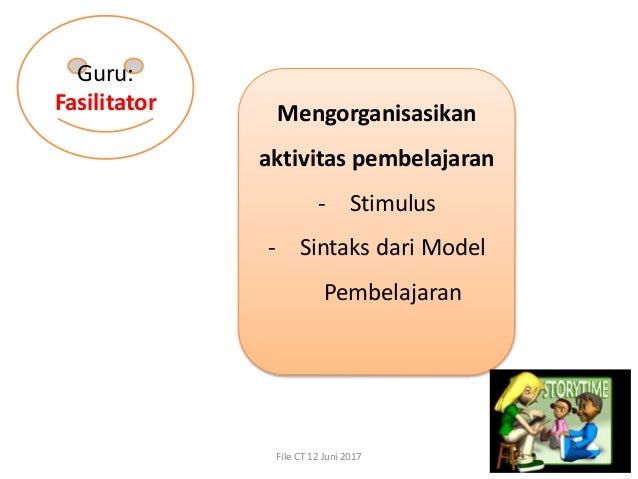 Guru:
Fasilitator

Mengorganisasikan aktivitas pembelajaran
- Stimulus
- Sintaks dari Model Pembelajaran

STORYTIME

File CT 12 Juni 2017